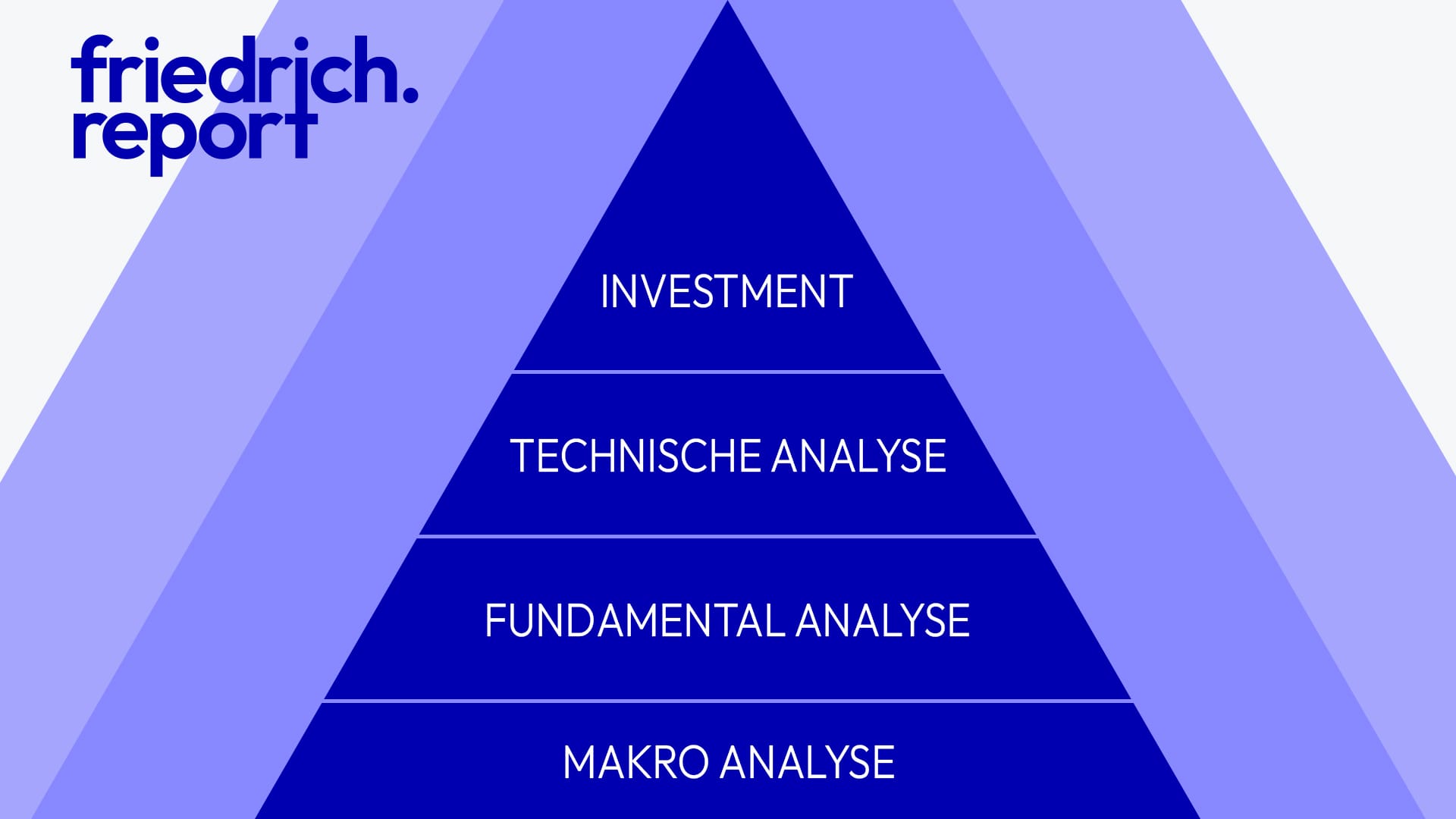 friedrich.
report

INVESTMENT

TECHNISCHE ANALYSE

FUNDAMENTAL ANALYSE

MAKRO ANALYSE